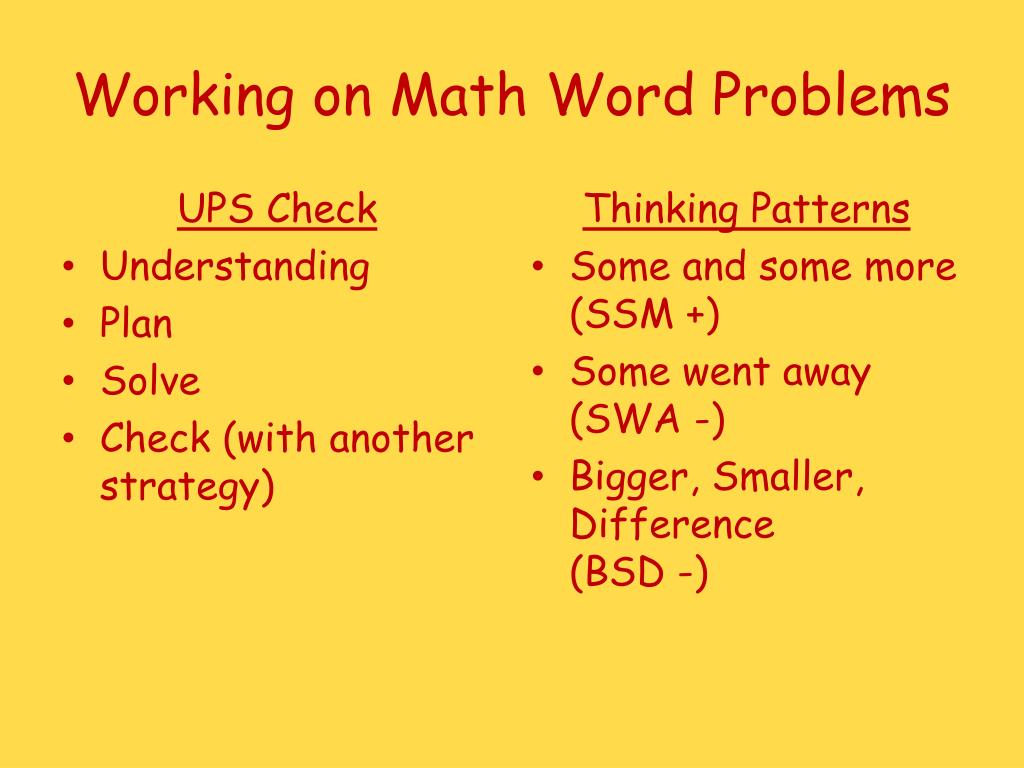 Working on Math Word Problems

UPS Check
• Understanding
• Plan
• Solve
• Check (with another strategy)

Thinking Patterns
• Some and some more (SSM +)
• Some went away (SWA -)
• Bigger, Smaller, Difference (BSD -)